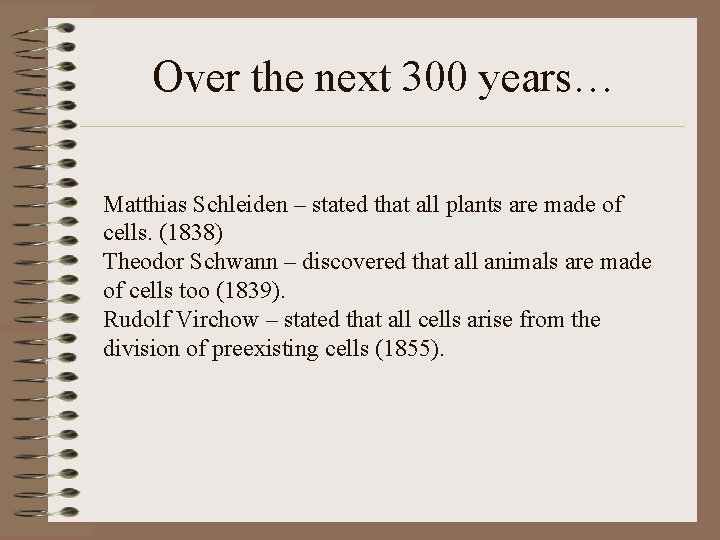 Over the next 300 years…

Matthias Schleiden – stated that all plants are made of cells. (1838)
Theodor Schwann – discovered that all animals are made of cells too (1839).
Rudolf Virchow – stated that all cells arise from the division of preexisting cells (1855).